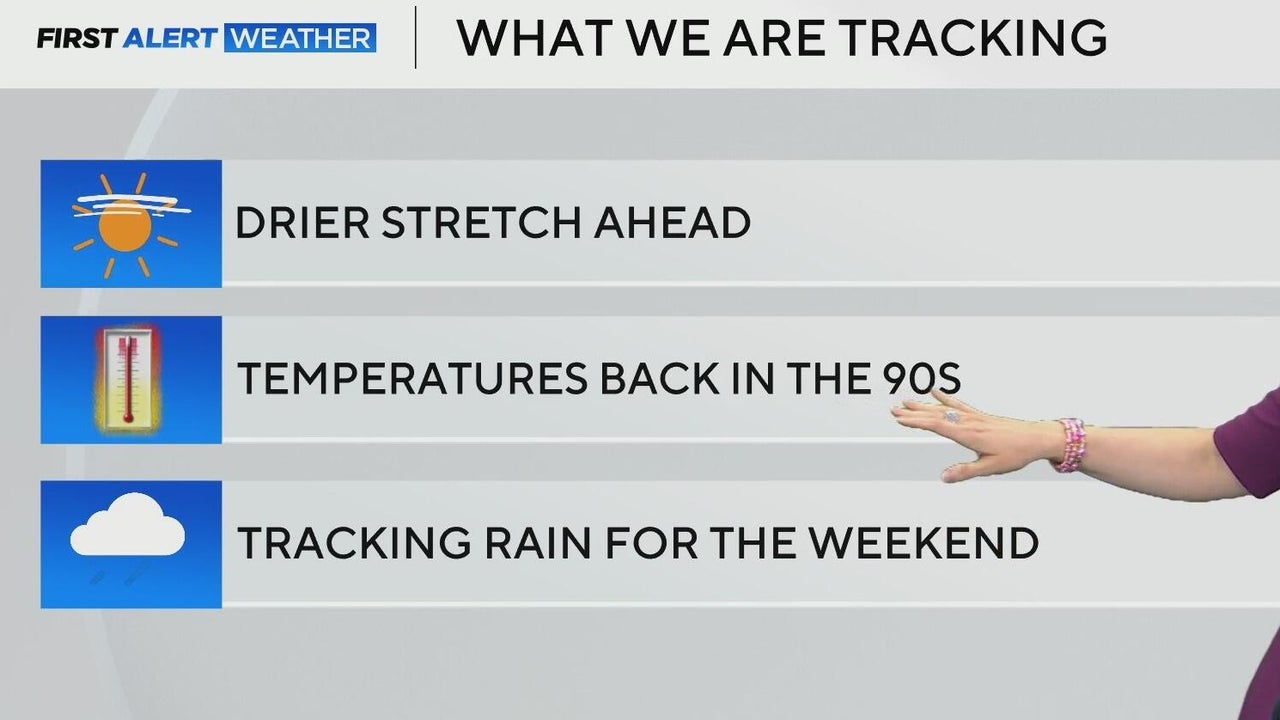 FIRST ALERT WEATHER

WHAT WE ARE TRACKING

DRIER STRETCH AHEAD

TEMPERATURES BACK IN THE 90S

TRACKING RAIN FOR THE WEEKEND